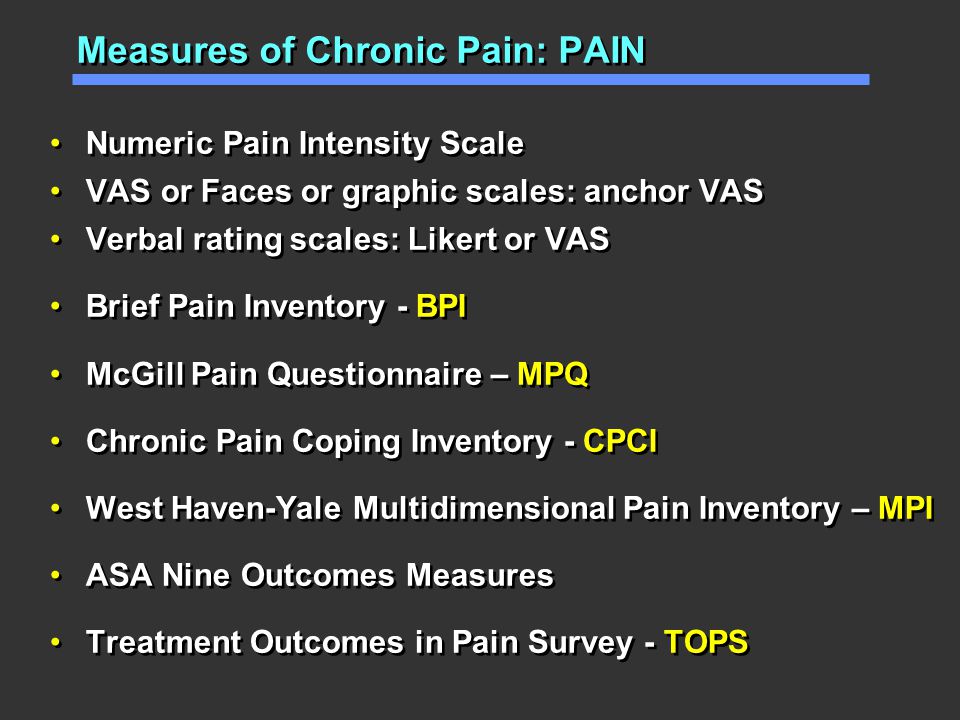 Measures of Chronic Pain: PAIN

• Numeric Pain Intensity Scale
• VAS or Faces or graphic scales: anchor VAS
• Verbal rating scales: Likert or VAS

• Brief Pain Inventory - BPI

• McGill Pain Questionnaire – MPQ

• Chronic Pain Coping Inventory - CPCI

• West Haven-Yale Multidimensional Pain Inventory – MPI

• ASA Nine Outcomes Measures

• Treatment Outcomes in Pain Survey - TOPS